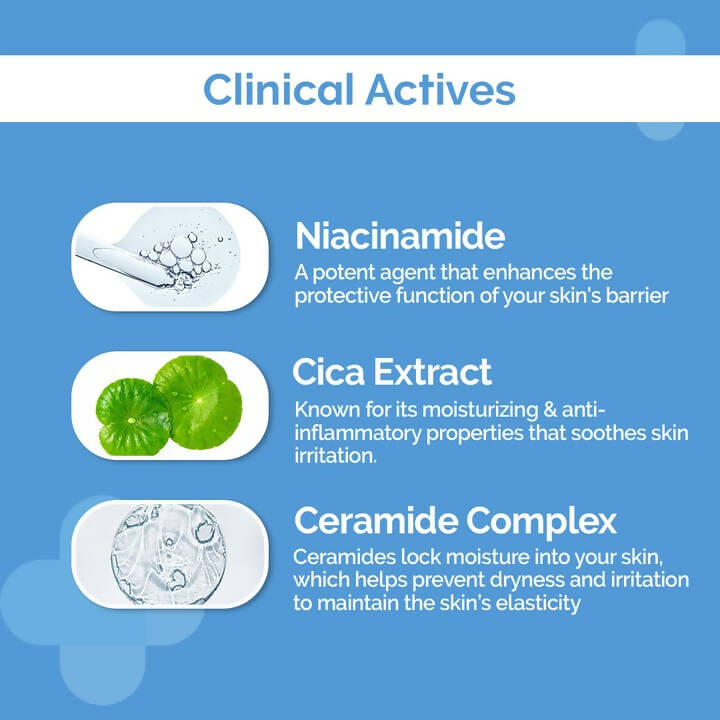 Clinical Actives

Niacinamide
A potent agent that enhances the protective function of your skin's barrier

Cica Extract
Known for its moisturizing & anti-inflammatory properties that soothes skin irritation.

Ceramide Complex
Ceramides lock moisture into your skin, which helps prevent dryness and irritation to maintain the skin's elasticity